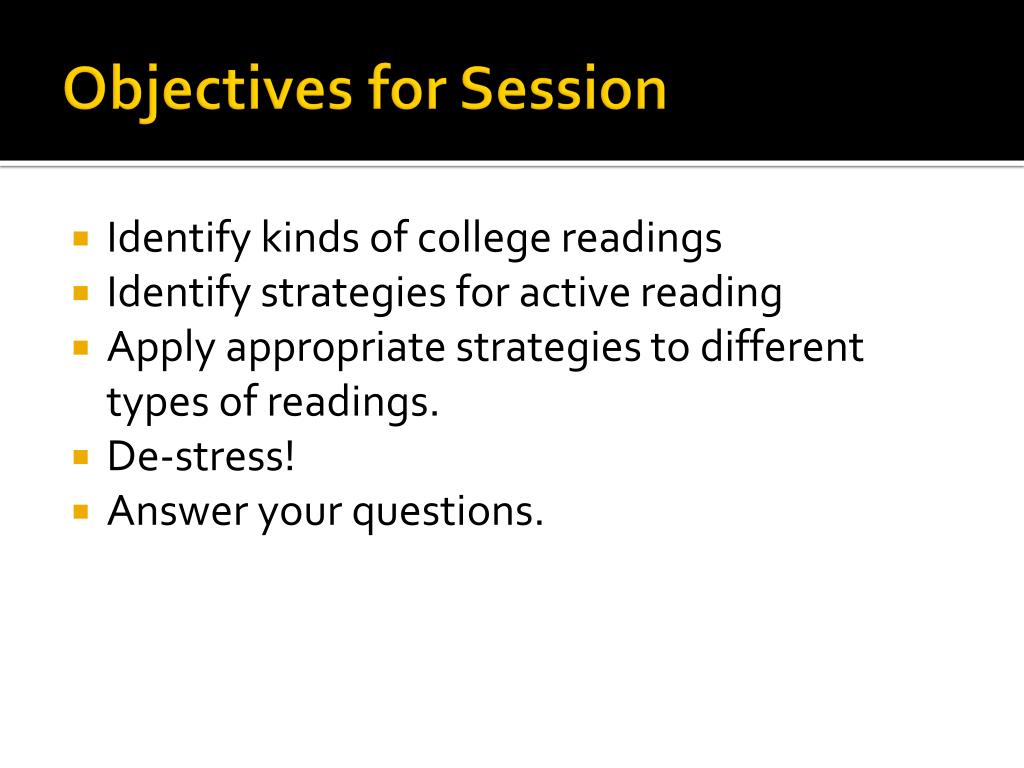 Objectives for Session

- Identify kinds of college readings
- Identify strategies for active reading
- Apply appropriate strategies to different types of readings.
- De-stress!
- Answer your questions.